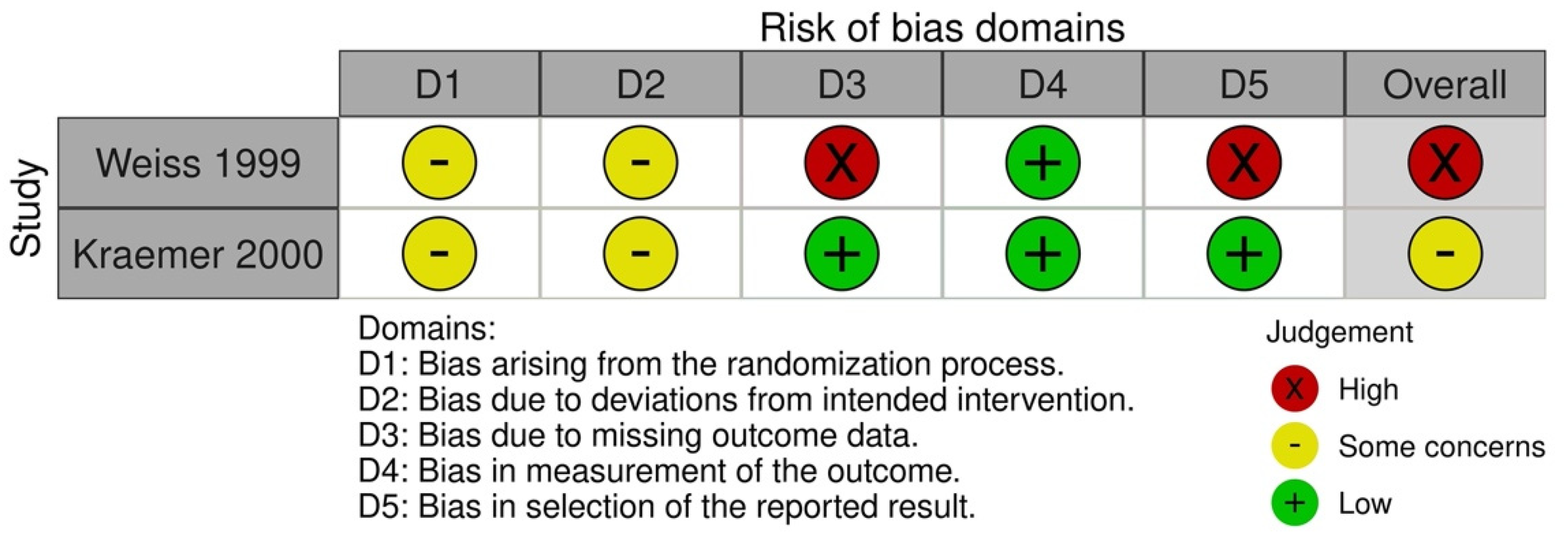 Risk of bias domains

Study

| | D1 | D2 | D3 | D4 | D5 | Overall |
|---|---|---|---|---|---|---|
| Weiss 1999 | - | - | X | + | X | X |
| Kraemer 2000 | - | - | + | + | + | - |

Domains:
D1: Bias arising from the randomization process.
D2: Bias due to deviations from intended intervention.
D3: Bias due to missing outcome data.
D4: Bias in measurement of the outcome.
D5: Bias in selection of the reported result.

Judgement
X High
- Some concerns
+ Low